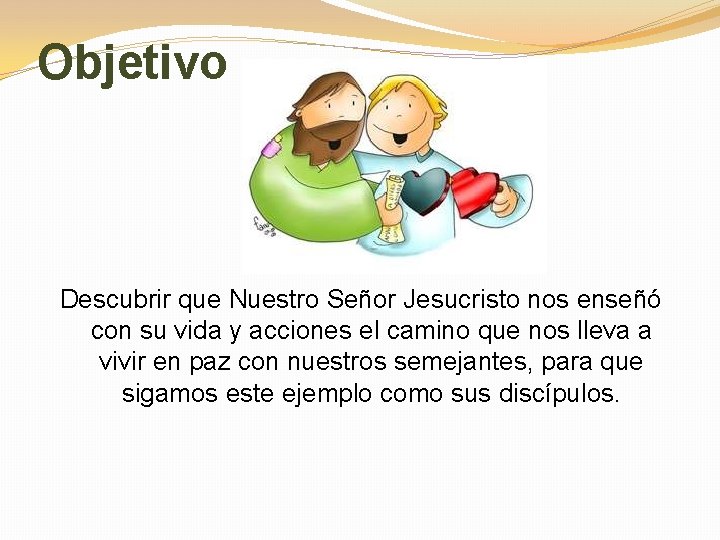 Objetivo

Descubrir que Nuestro Señor Jesucristo nos enseñó con su vida y acciones el camino que nos lleva a vivir en paz con nuestros semejantes, para que sigamos este ejemplo como sus discípulos.